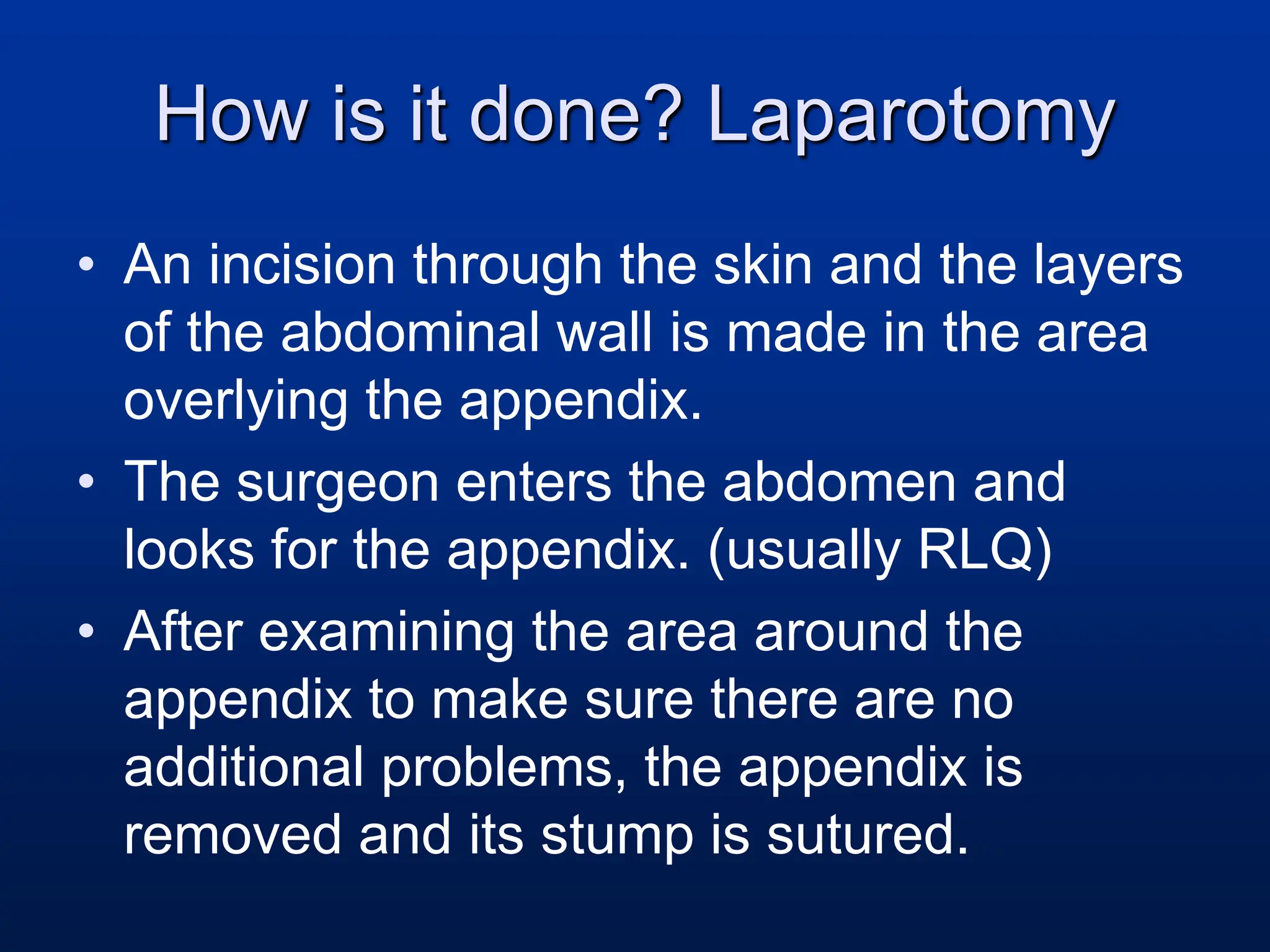 How is it done? Laparotomy

• An incision through the skin and the layers of the abdominal wall is made in the area overlying the appendix.
• The surgeon enters the abdomen and looks for the appendix. (usually RLQ)
• After examining the area around the appendix to make sure there are no additional problems, the appendix is removed and its stump is sutured.